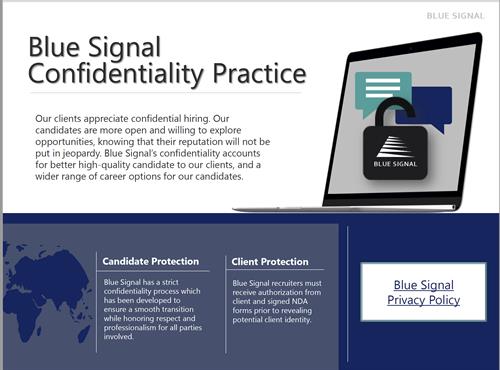 BLUE SIGNAL

Blue Signal Confidentiality Practice

Our clients appreciate confidential hiring. Our candidates are more open and willing to explore opportunities, knowing that their reputation will not be put in jeopardy. Blue Signal's confidentiality accounts for better high-quality candidate to our clients, and a wider range of career options for our candidates.

BLUE SIGNAL

Candidate Protection

Blue Signal has a strict confidentiality process which has been developed to ensure a smooth transition while honoring respect and professionalism for all parties involved.

Client Protection

Blue Signal recruiters must receive authorization from client and signed NDA forms prior to revealing potential client identity.

Blue Signal Privacy Policy